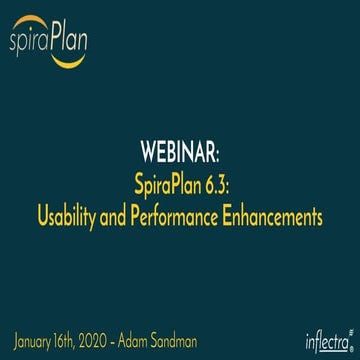 spiraPlan

WEBINAR:
SpiraPlan 6.3:
Usability and Performance Enhancements

January 16th, 2020 – Adam Sandman

inflectra®